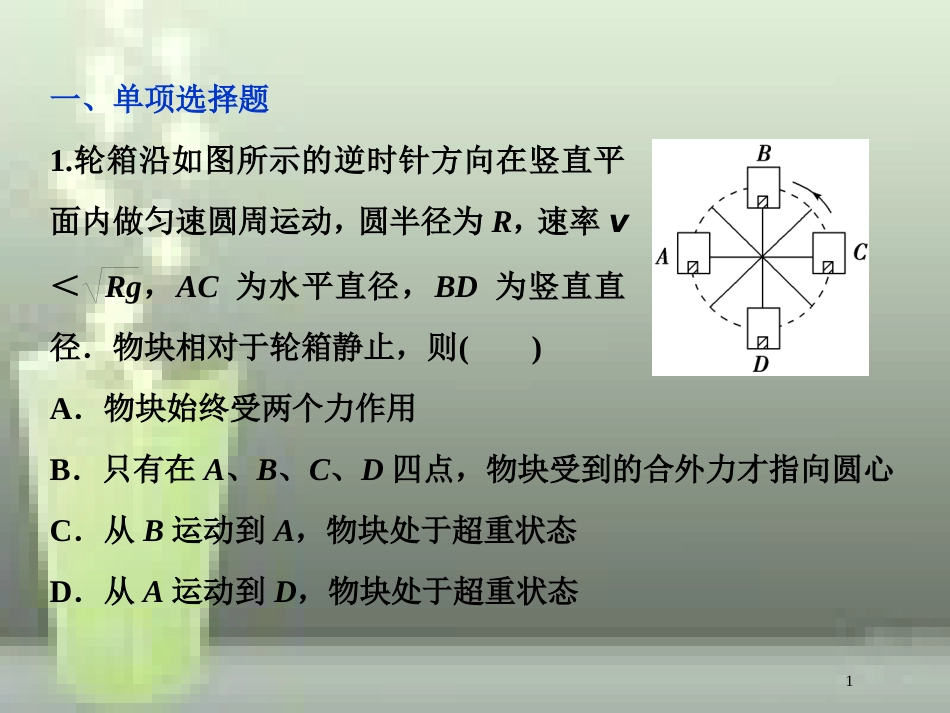 一、单项选择题

1.轮箱沿如图所示的逆时针方向在竖直平面内做匀速圆周运动，圆半径为 $R$，速率 $v<\sqrt{Rg}$，$AC$ 为水平直径，$BD$ 为竖直直径．物块相对于轮箱静止，则(　　)

B

A

C

D

A．物块始终受两个力作用

B．只有在 $A$、$B$、$C$、$D$ 四点，物块受到的合外力才指向圆心

C．从 $B$ 运动到 $A$，物块处于超重状态

D．从 $A$ 运动到 $D$，物块处于超重状态

1